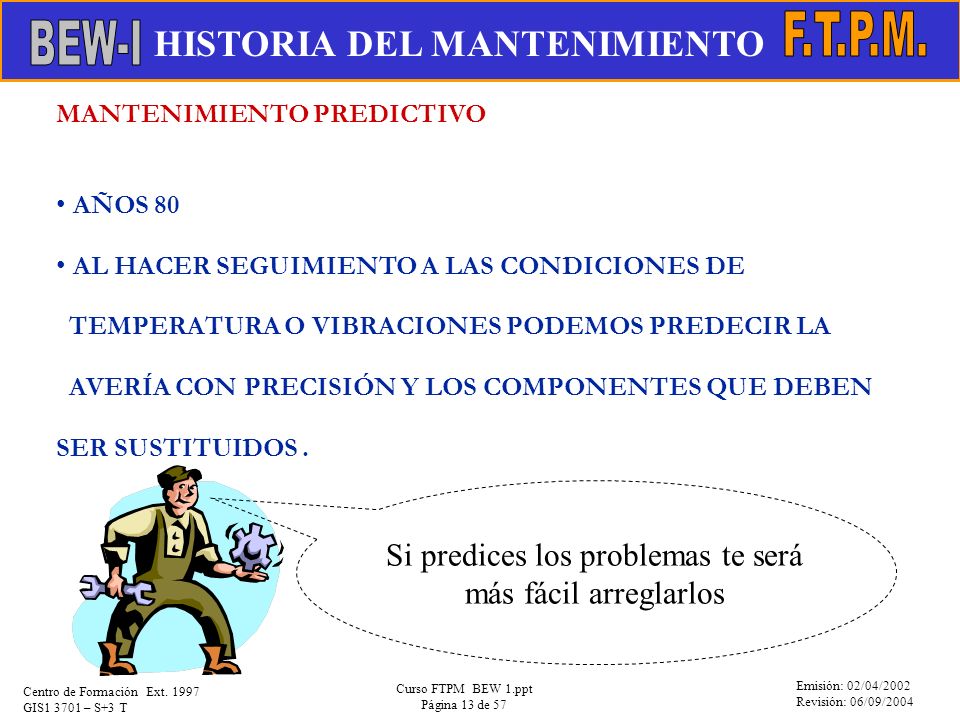 BEW-I HISTORIA DEL MANTENIMIENTO F.T.P.M.

MANTENIMIENTO PREDICTIVO

• AÑOS 80

• AL HACER SEGUIMIENTO A LAS CONDICIONES DE TEMPERATURA O VIBRACIONES PODEMOS PREDECIR LA AVERÍA CON PRECISIÓN Y LOS COMPONENTES QUE DEBEN SER SUSTITUIDOS .

Si predices los problemas te será más fácil arreglarlos

Centro de Formación Ext. 1997
GIS1 3701 – S+3 T

Curso FTPM BEW 1.ppt
Página 13 de 57

Emisión: 02/04/2002
Revisión: 06/09/2004